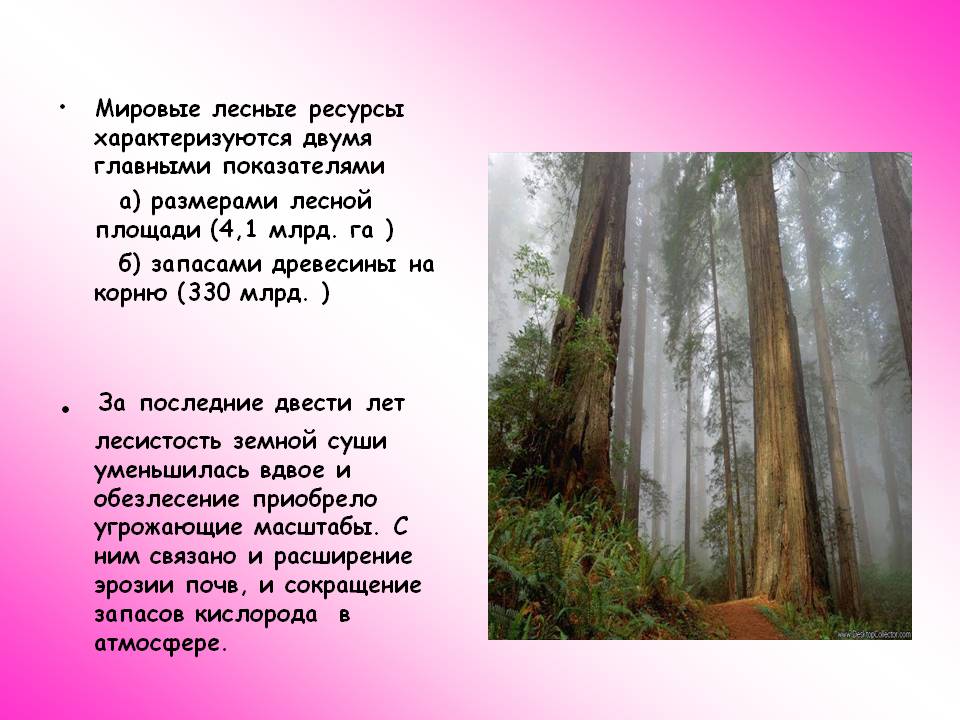 • Мировые лесные ресурсы характеризуются двумя главными показателями

а) размерами лесной площади (4,1 млрд. га )

б) запасами древесины на корню (330 млрд. )

• За последние двести лет лесистость земной суши уменьшилась вдвое и обезлесение приобрело угрожающие масштабы. С ним связано и расширение эрозии почв, и сокращение запасов кислорода в атмосфере.

www.DesktopCollector.com